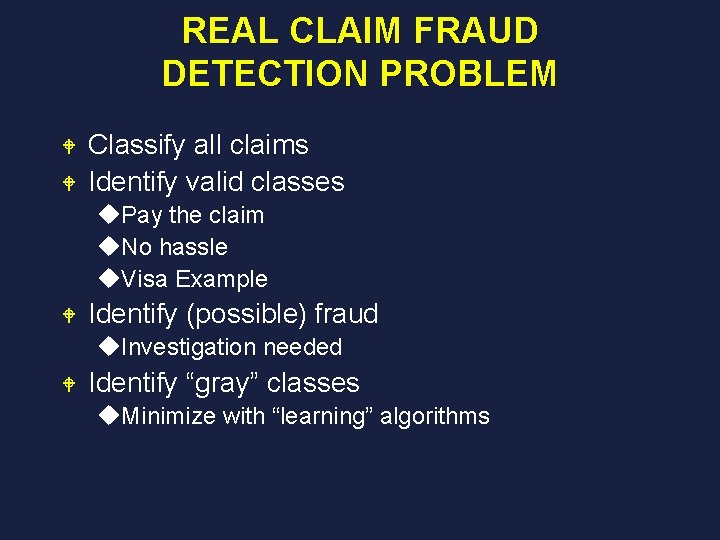 REAL CLAIM FRAUD DETECTION PROBLEM

Classify all claims

Identify valid classes

Pay the claim

No hassle

Visa Example

Identify (possible) fraud

Investigation needed

Identify “gray” classes

Minimize with “learning” algorithms